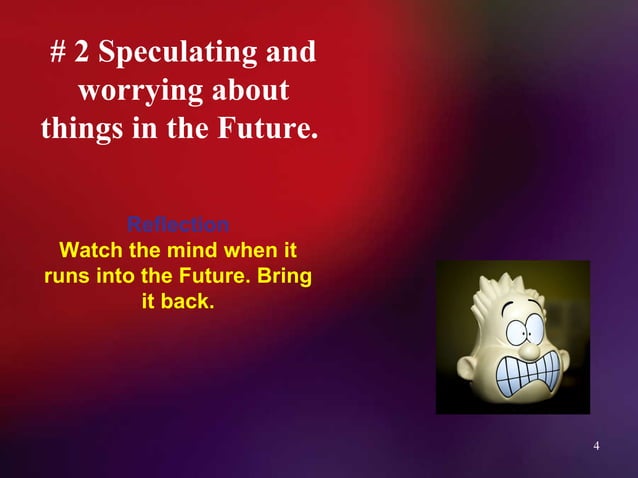 # 2 Speculating and worrying about things in the Future.

Reflection
Watch the mind when it runs into the Future. Bring it back.

4